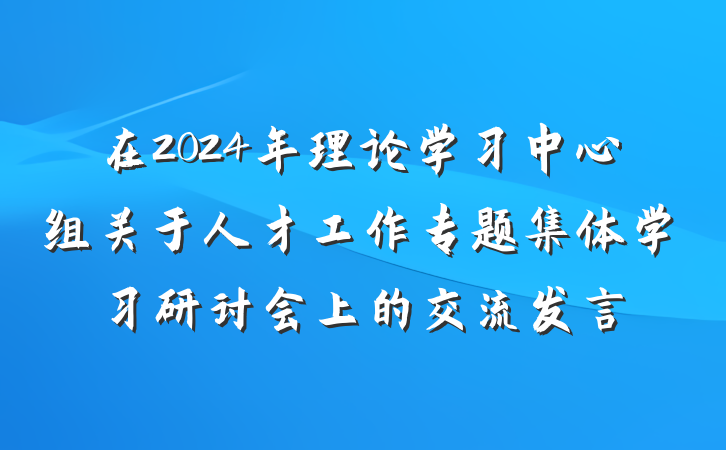 在2024年理论学习中心组关于人才工作专题集体学习研讨会上的交流发言